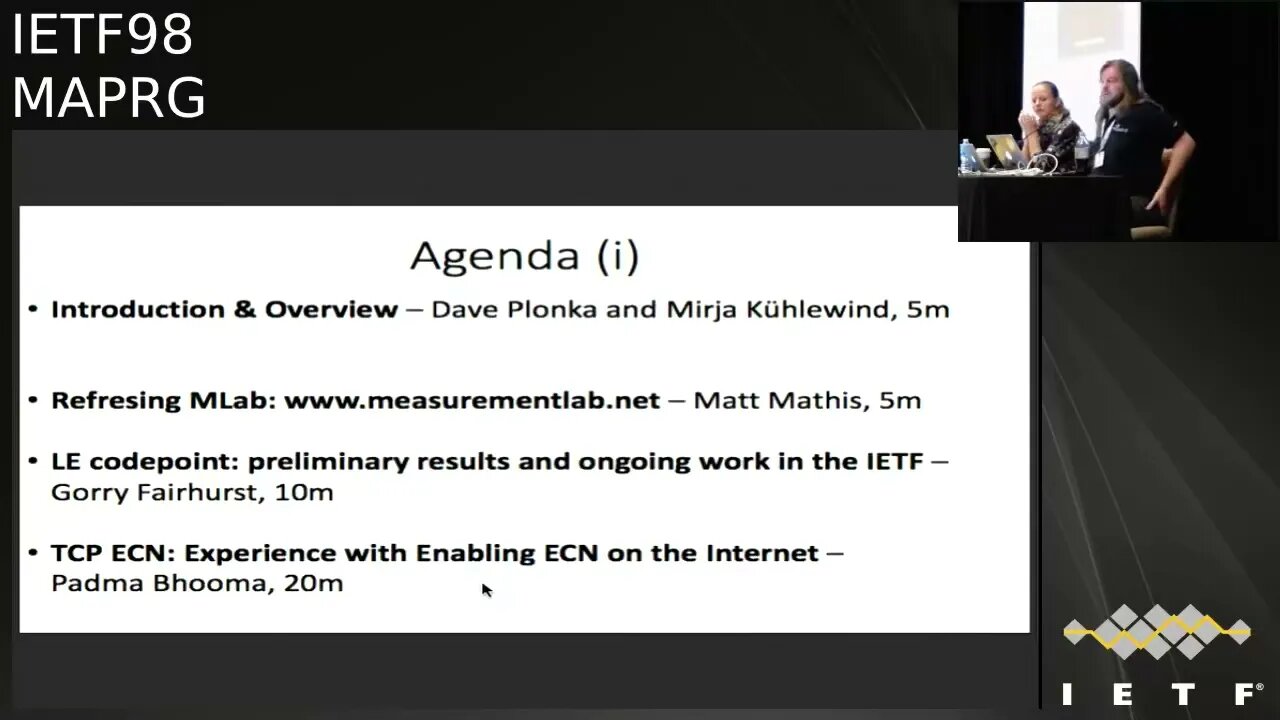 IETF98
MAPRG

Agenda (i)

• Introduction & Overview – Dave Plonka and Mirja Kühlewind, 5m

• Refresing MLab: www.measurementlab.net – Matt Mathis, 5m

• LE codepoint: preliminary results and ongoing work in the IETF – Gorry Fairhurst, 10m

• TCP ECN: Experience with Enabling ECN on the Internet – Padma Bhooma, 20m

IETF®